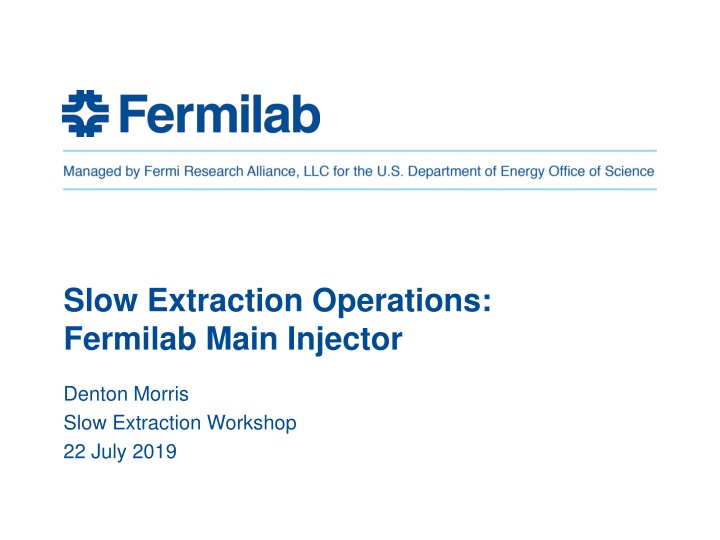 Fermilab

Managed by Fermi Research Alliance, LLC for the U.S. Department of Energy Office of Science

Slow Extraction Operations: Fermilab Main Injector

Denton Morris
Slow Extraction Workshop
22 July 2019